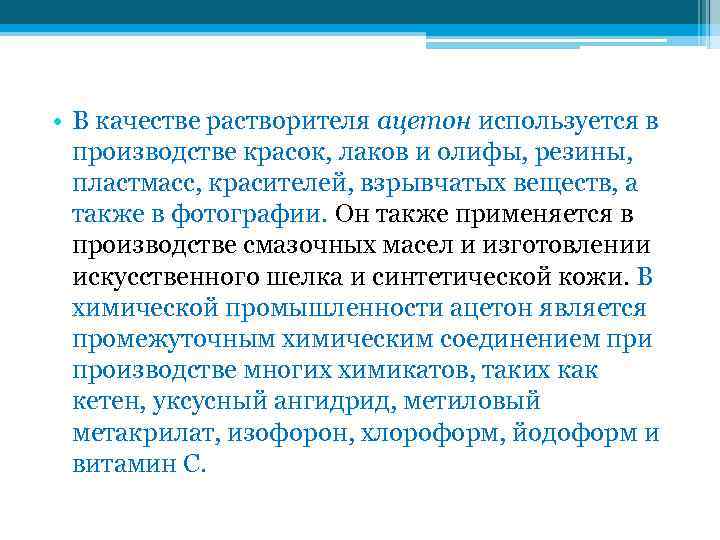 • В качестве растворителя ацетон используется в производстве красок, лаков и олифы, резины, пластмасс, красителей, взрывчатых веществ, а также в фотографии. Он также применяется в производстве смазочных масел и изготовлении искусственного шелка и синтетической кожи. В химической промышленности ацетон является промежуточным химическим соединением при производстве многих химикатов, таких как кетен, уксусный ангидрид, метиловый метакрилат, изофорон, хлороформ, йодоформ и витамин С.